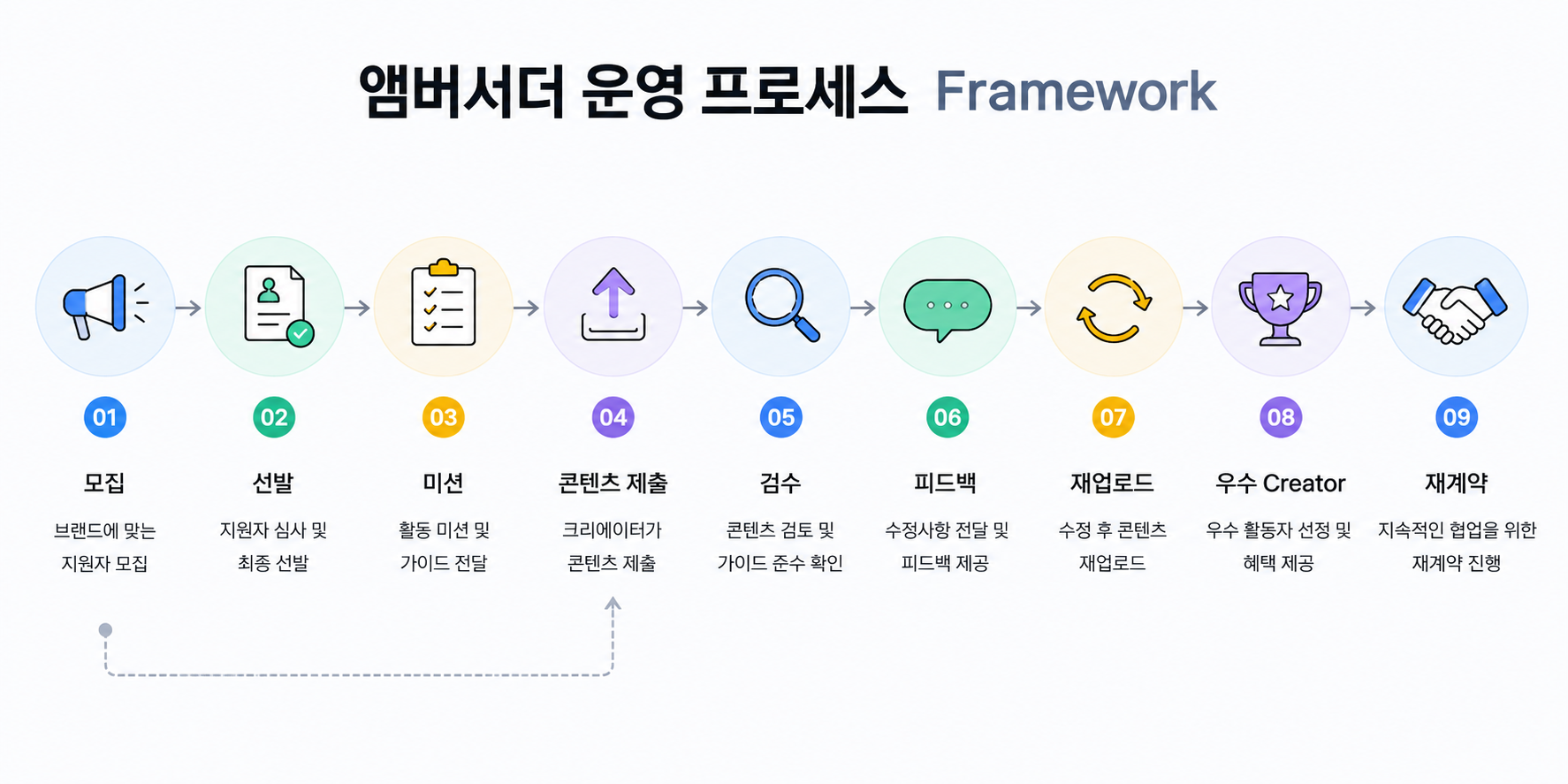 앰버서더 운영 프로세스 Framework

01
모집
브랜드에 맞는 지원자 모집

02
선발
지원자 심사 및 최종 선발

03
미션
활동 미션 및 가이드 전달

04
콘텐츠 제출
크리에이터가 콘텐츠 제출

05
검수
콘텐츠 검토 및 가이드 준수 확인

06
피드백
수정사항 전달 및 피드백 제공

07
재업로드
수정 후 콘텐츠 재업로드

08
우수 Creator
우수 활동자 선정 및 혜택 제공

09
재계약
지속적인 협업을 위한 재계약 진행